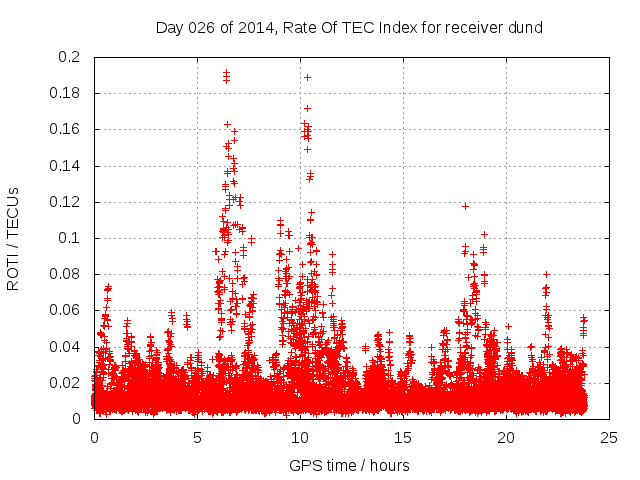 Day 026 of 2014, Rate Of TEC Index for receiver dund

ROTI / TECUs

0.2
0.18
0.16
0.14
0.12
0.1
0.08
0.06
0.04
0.02
0

0
5
10
15
20
25

GPS time / hours